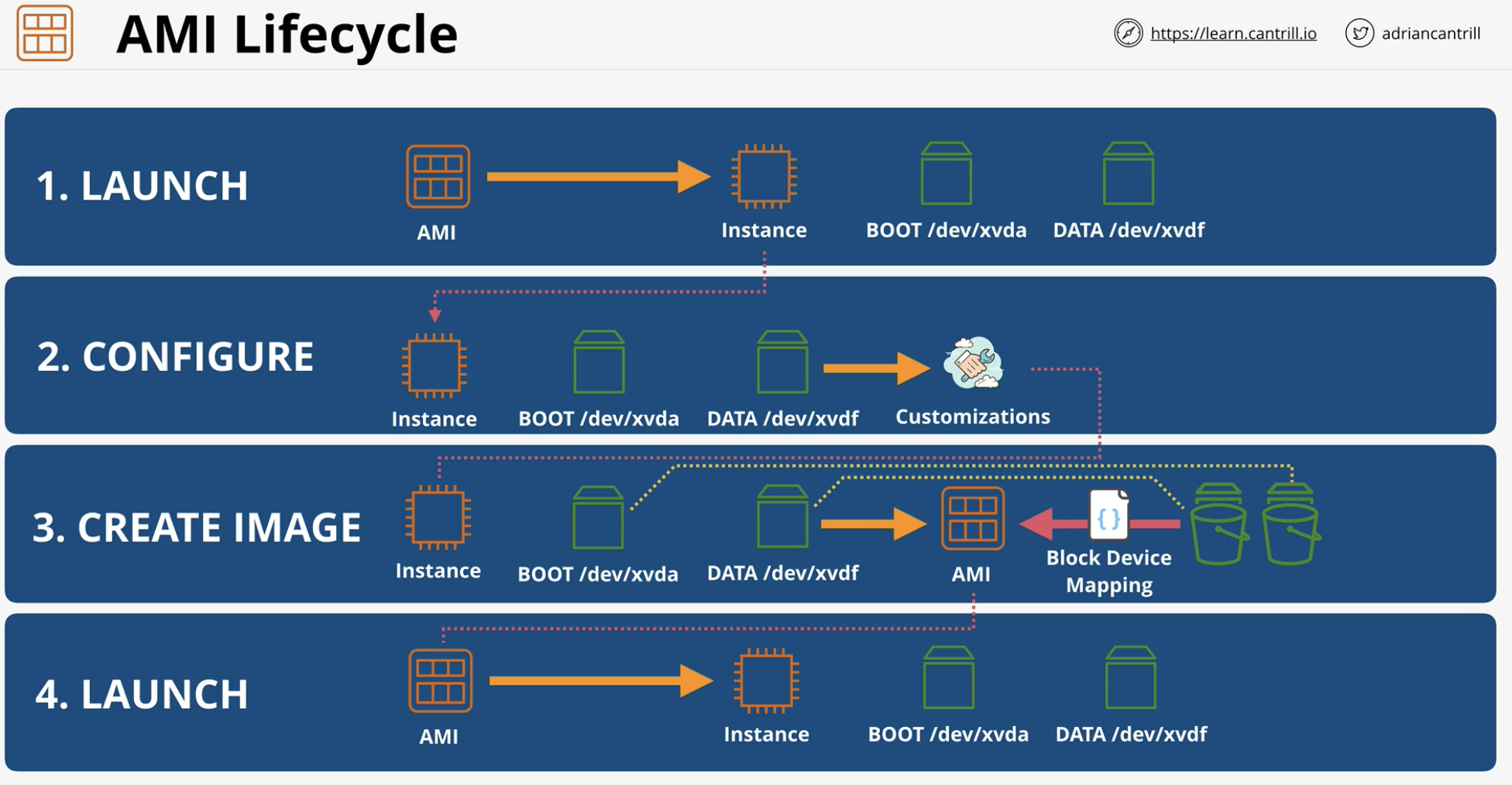 AMI Lifecycle

https://learn.cantrill.io

adriancantrill

1. LAUNCH

AMI

Instance

BOOT /dev/xvda

DATA /dev/xvdf

2. CONFIGURE

Instance

BOOT /dev/xvda

DATA /dev/xvdf

Customizations

3. CREATE IMAGE

Instance

BOOT /dev/xvda

DATA /dev/xvdf

AMI

{ }

Block Device Mapping

4. LAUNCH

AMI

Instance

BOOT /dev/xvda

DATA /dev/xvdf